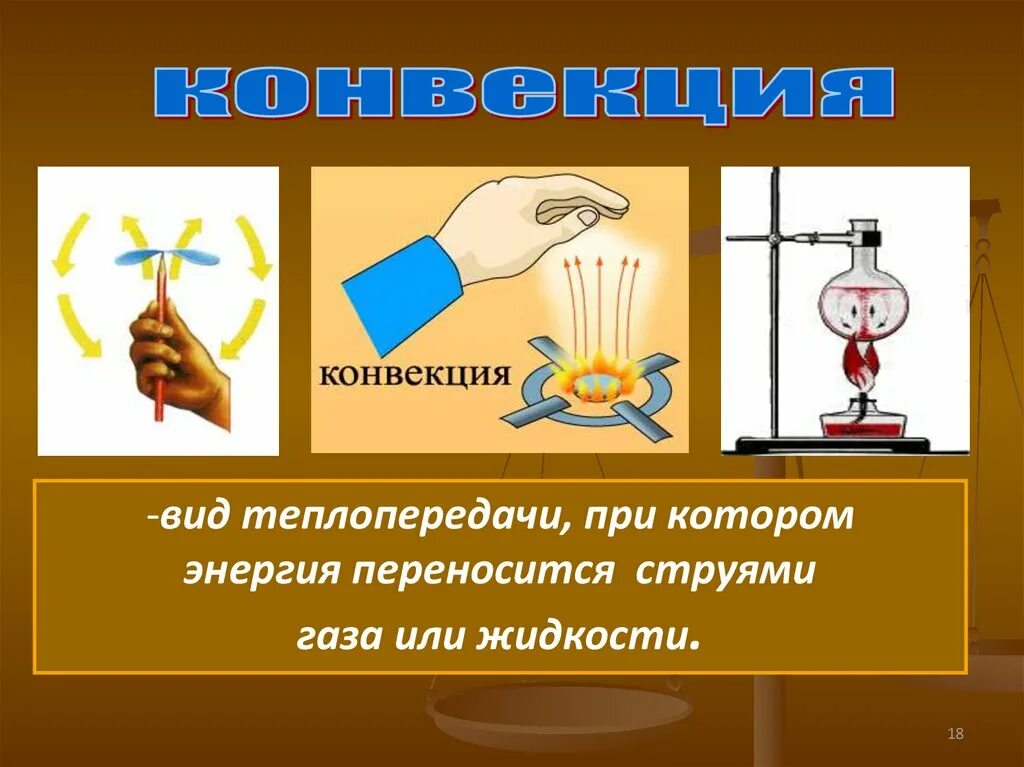 конвекция

конвекция

-вид теплопередачи, при котором энергия переносится струями газа или жидкости.

18